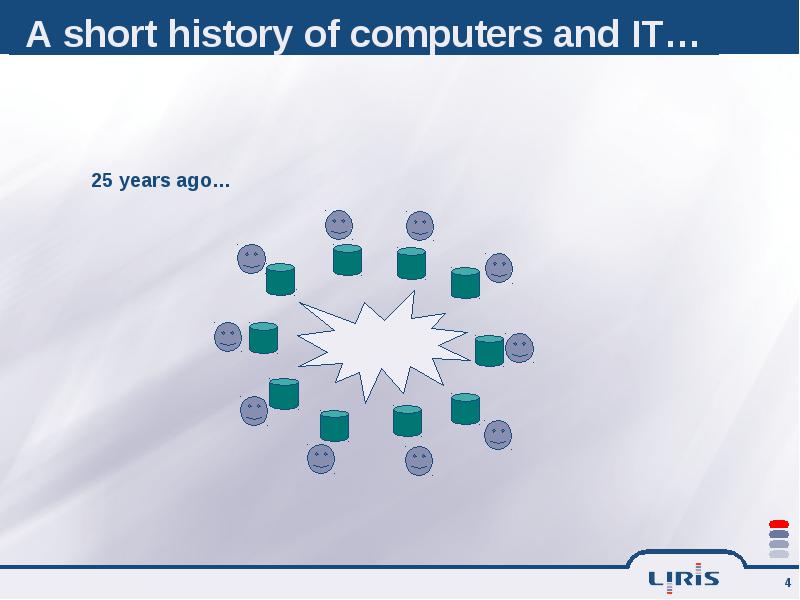 A short history of computers and IT…

25 years ago…

LIRIS

4